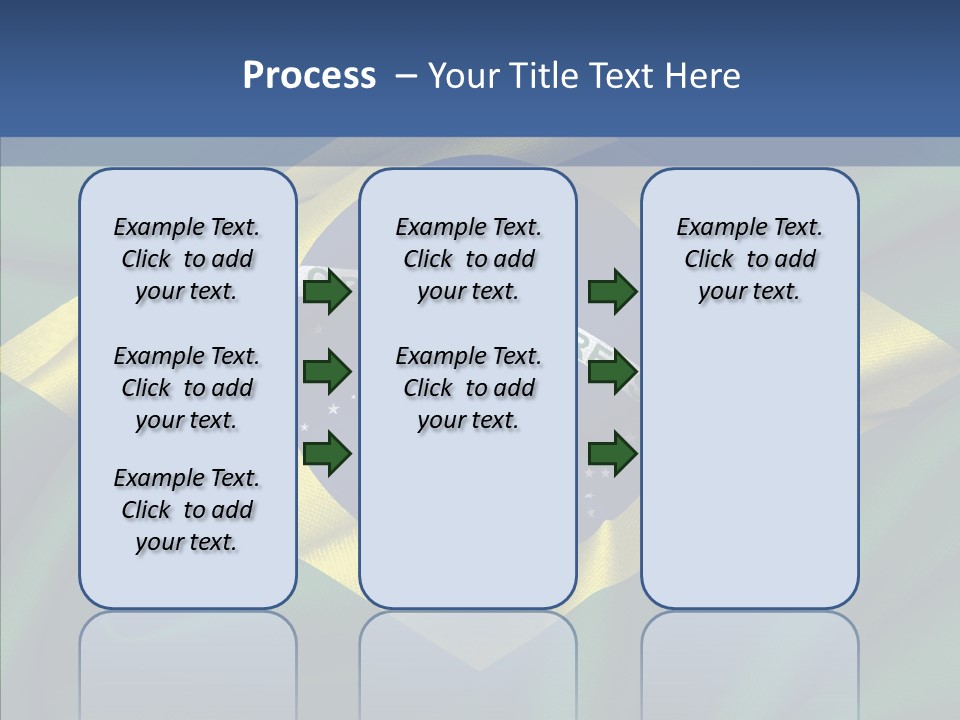 Process – Your Title Text Here

Example Text. Click to add your text.

Example Text. Click to add your text.

Example Text. Click to add your text.

Example Text. Click to add your text.

Example Text. Click to add your text.

Example Text. Click to add your text.